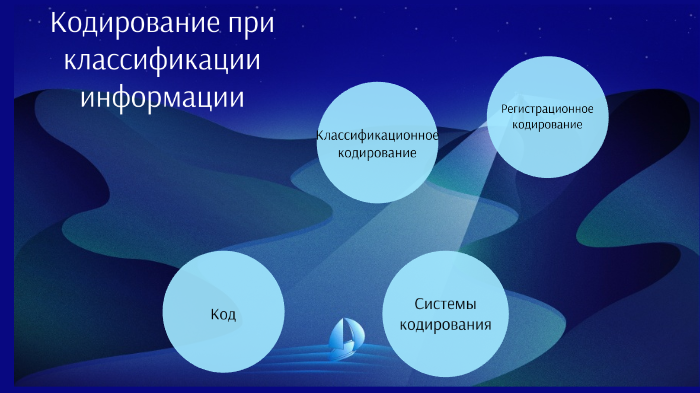 Кодирование при классификации информации

Классификационное кодирование

Регистрационное кодирование

Код

Системы кодирования